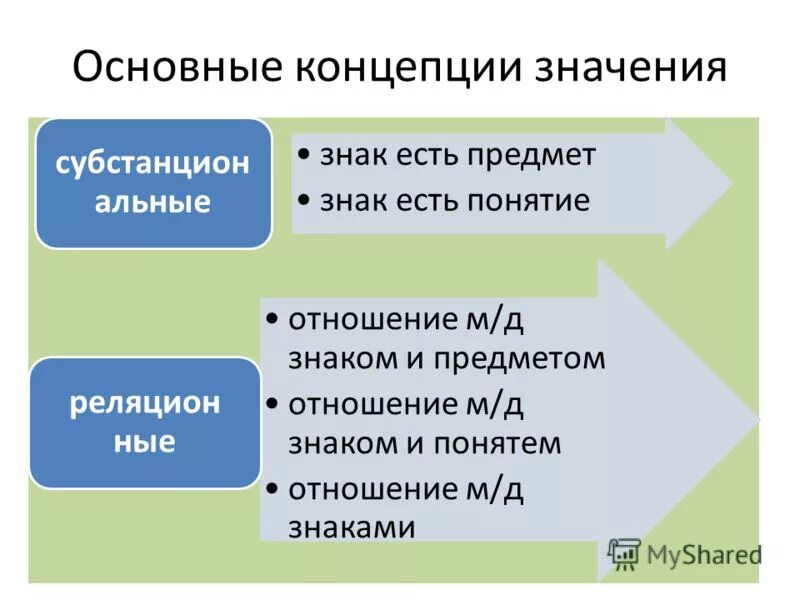 Основные концепции значения

субстанцион альные

• знак есть предмет
• знак есть понятие

реляцион ные

• отношение м/д знаком и предметом
• отношение м/д знаком и понятем
• отношение м/д знаками

MyShared